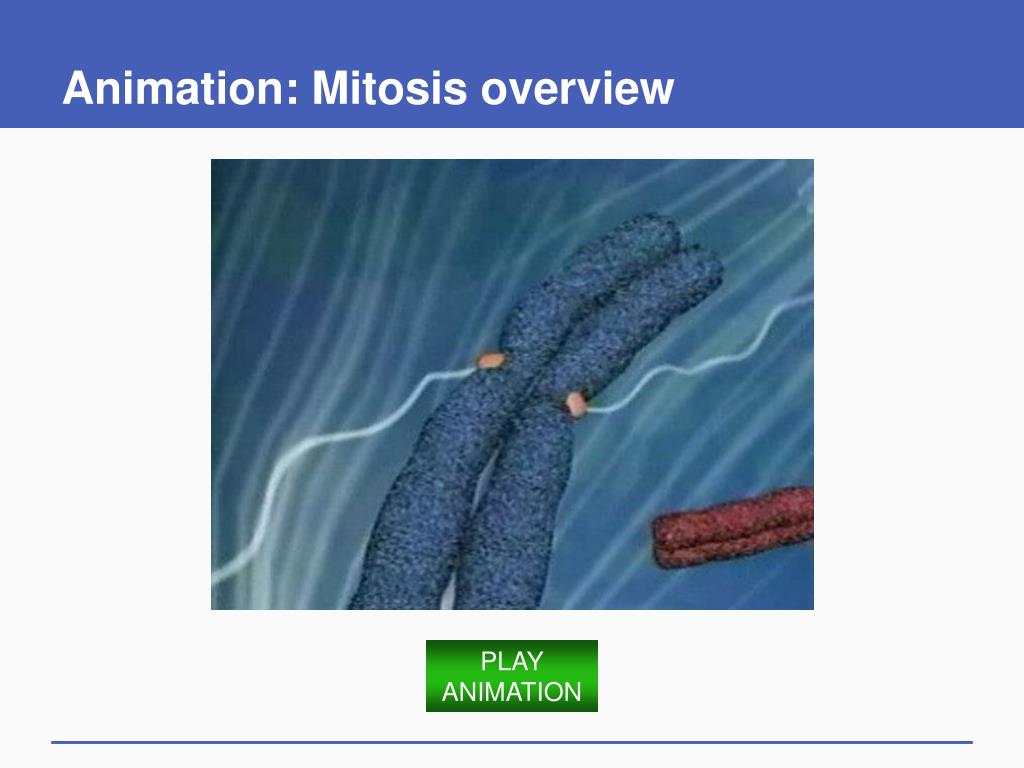 Animation: Mitosis overview

PLAY ANIMATION